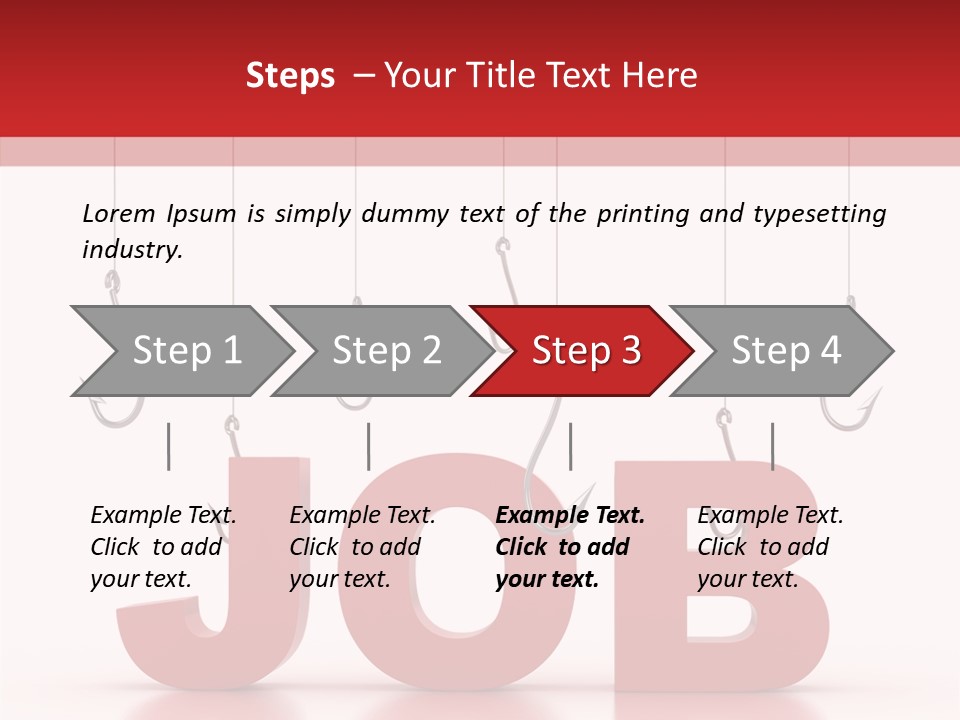 Steps – Your Title Text Here

Lorem Ipsum is simply dummy text of the printing and typesetting industry.

Step 1

Step 2

Step 3

Step 4

Example Text. Click to add your text.

Example Text. Click to add your text.

Example Text. Click to add your text.

Example Text. Click to add your text.

JOB